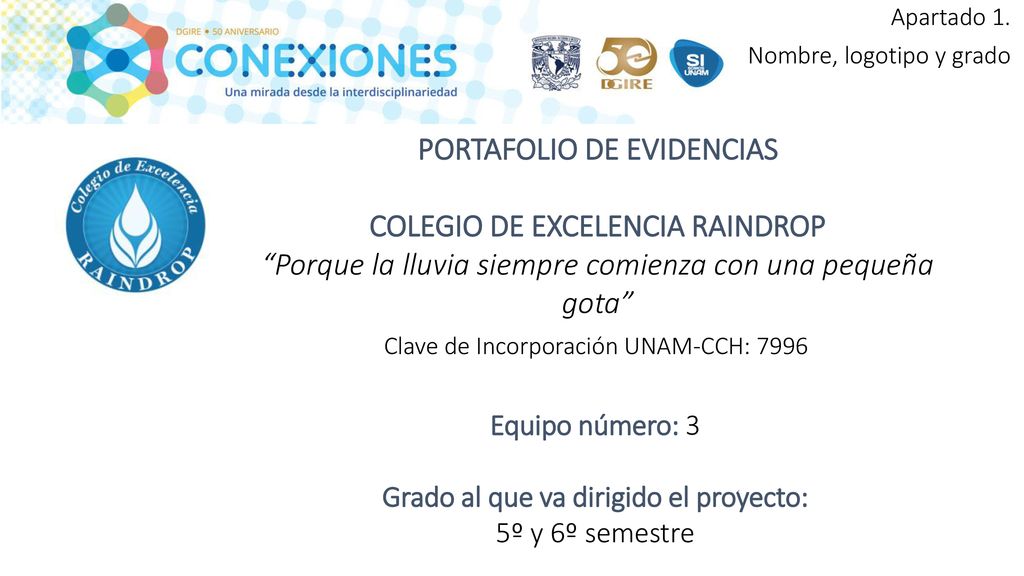 DGIRE • 50 ANIVERSARIO
CONEXIONES
Una mirada desde la interdisciplinariedad

50 DGIRE

SI UNAM

Apartado 1.
Nombre, logotipo y grado

Colegio de Excelencia
RAINDROP

PORTAFOLIO DE EVIDENCIAS

COLEGIO DE EXCELENCIA RAINDROP
“Porque la lluvia siempre comienza con una pequeña gota”

Clave de Incorporación UNAM-CCH: 7996

Equipo número: 3

Grado al que va dirigido el proyecto:
5º y 6º semestre